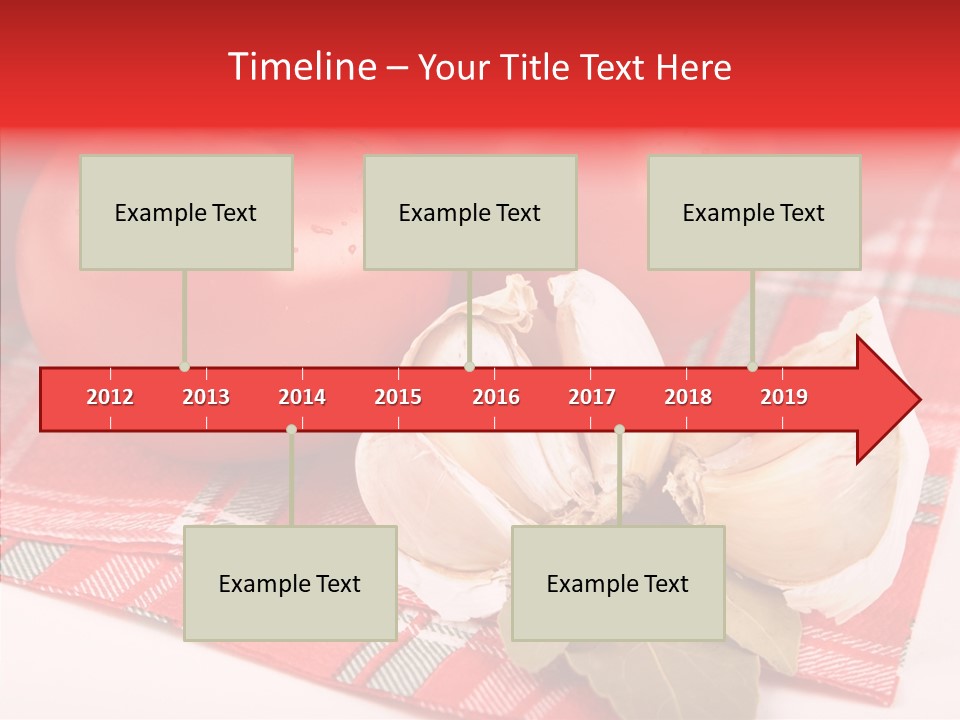 Timeline – Your Title Text Here

Example Text

Example Text

Example Text

2012 2013 2014 2015 2016 2017 2018 2019

Example Text

Example Text